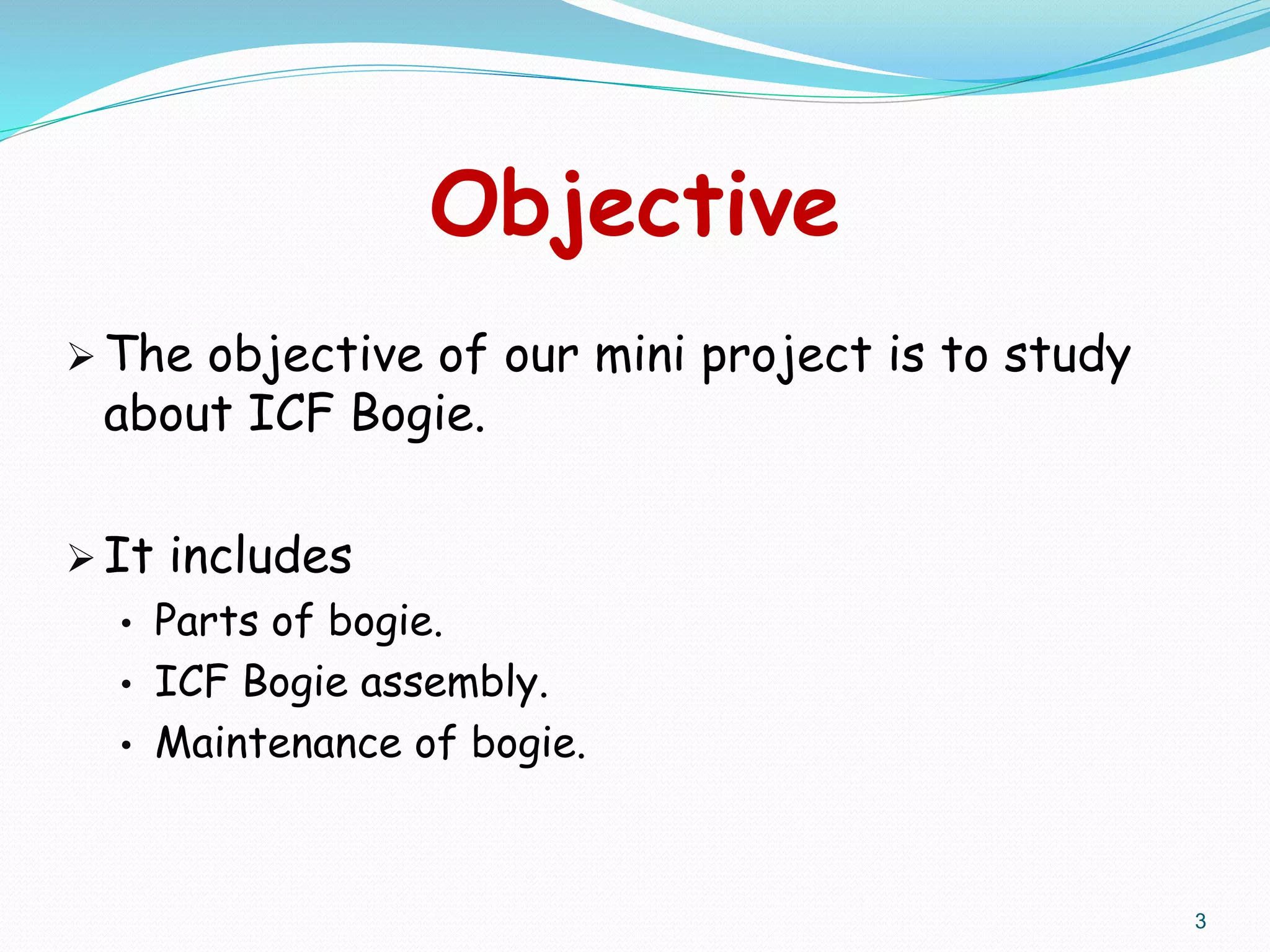 Objective

➢ The objective of our mini project is to study about ICF Bogie.

➢ It includes

• Parts of bogie.
• ICF Bogie assembly.
• Maintenance of bogie.

3